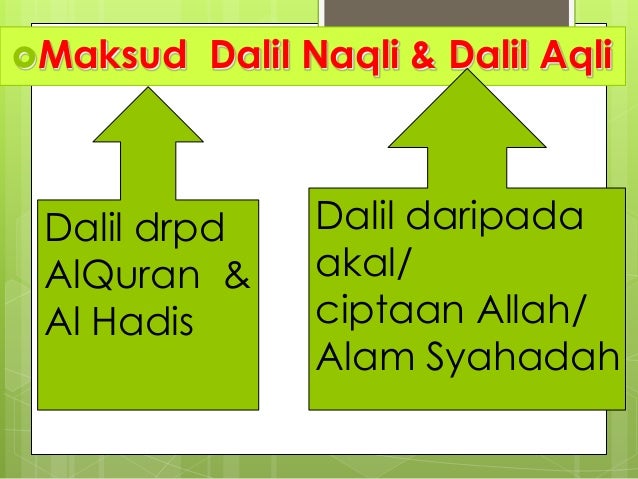 Maksud Dalil Naqli & Dalil Aqli

Dalil drpd AlQuran & Al Hadis

Dalil daripada akal/ ciptaan Allah/ Alam Syahadah